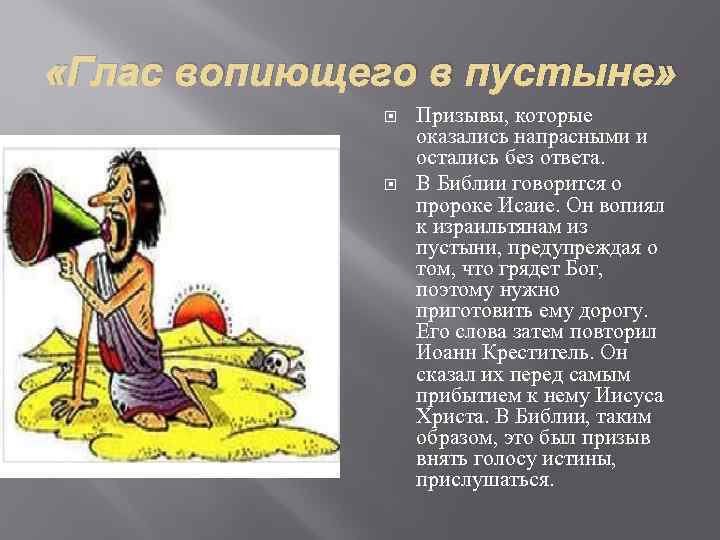 «Глас вопиющего в пустыне»

Призывы, которые оказались напрасными и остались без ответа.

В Библии говорится о пророке Исаие. Он вопиял к израильтянам из пустыни, предупреждая о том, что грядет Бог, поэтому нужно приготовить ему дорогу. Его слова затем повторил Иоанн Креститель. Он сказал их перед самым прибытием к нему Иисуса Христа. В Библии, таким образом, это был призыв внять голосу истины, прислушаться.